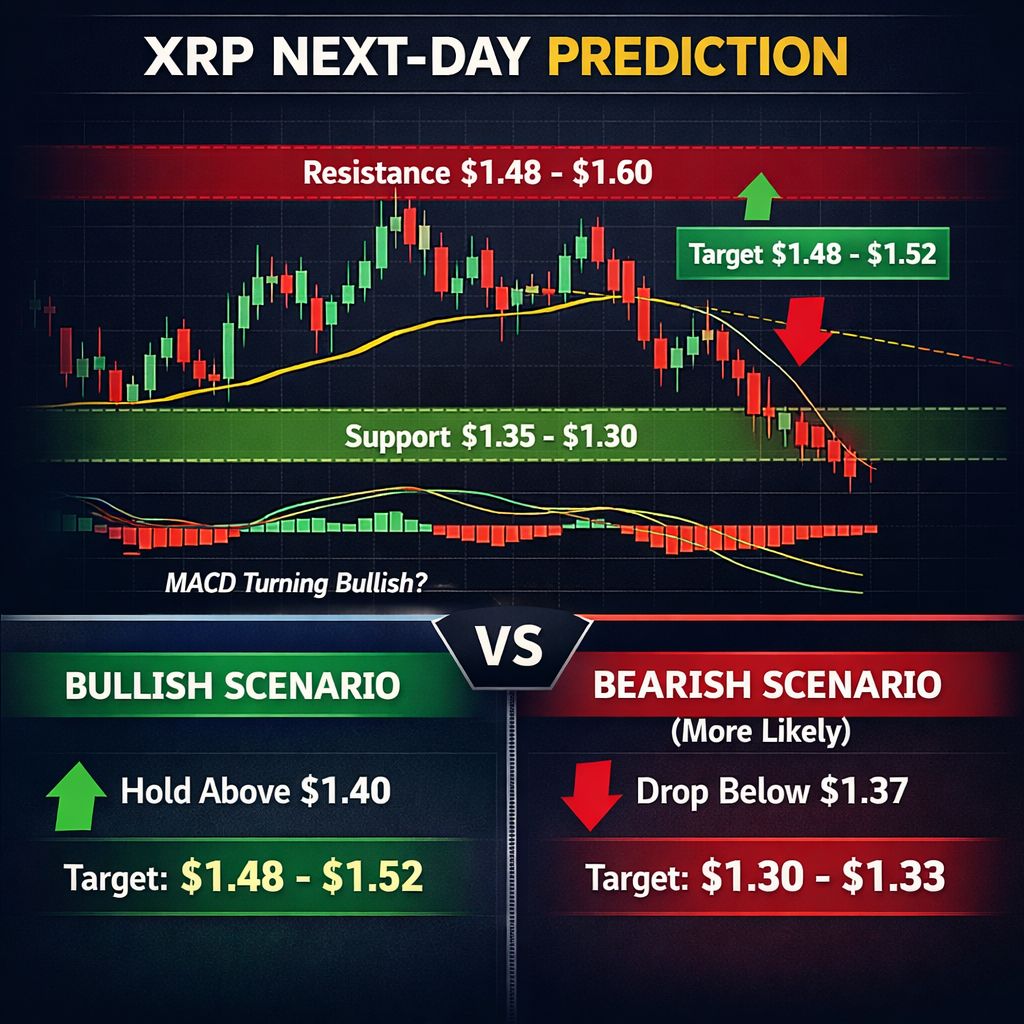 XRP NEXT-DAY PREDICTION

Resistance \$1.48 - \$1.60

Target \$1.48 - \$1.52

Support \$1.35 - \$1.30

MACD Turning Bullish?

VS

BULLISH SCENARIO

Hold Above \$1.40

Target: \$1.48 - \$1.52

BEARISH SCENARIO
(More Likely)

Drop Below \$1.37

Target: \$1.30 - \$1.33